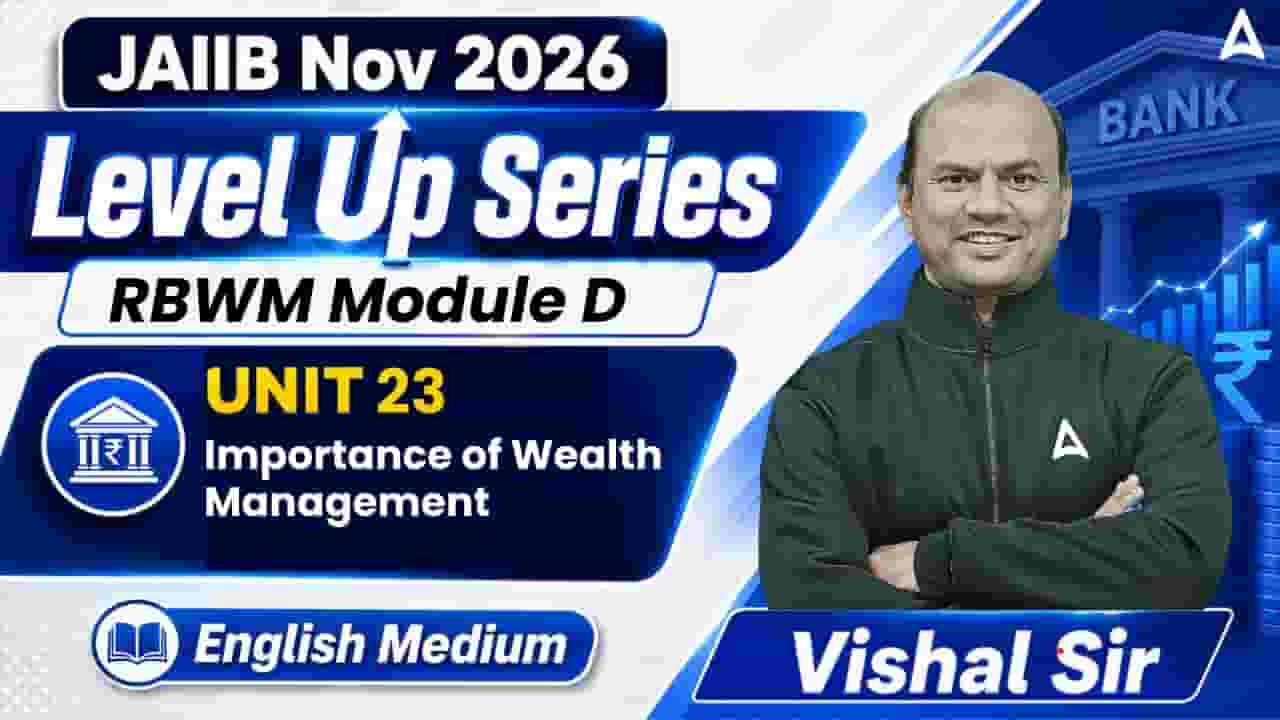 JAIIB Nov 2026

Level Up Series

RBWM Module D

UNIT 23

Importance of Wealth Management

English Medium

BANK

₹

Vishal Sir